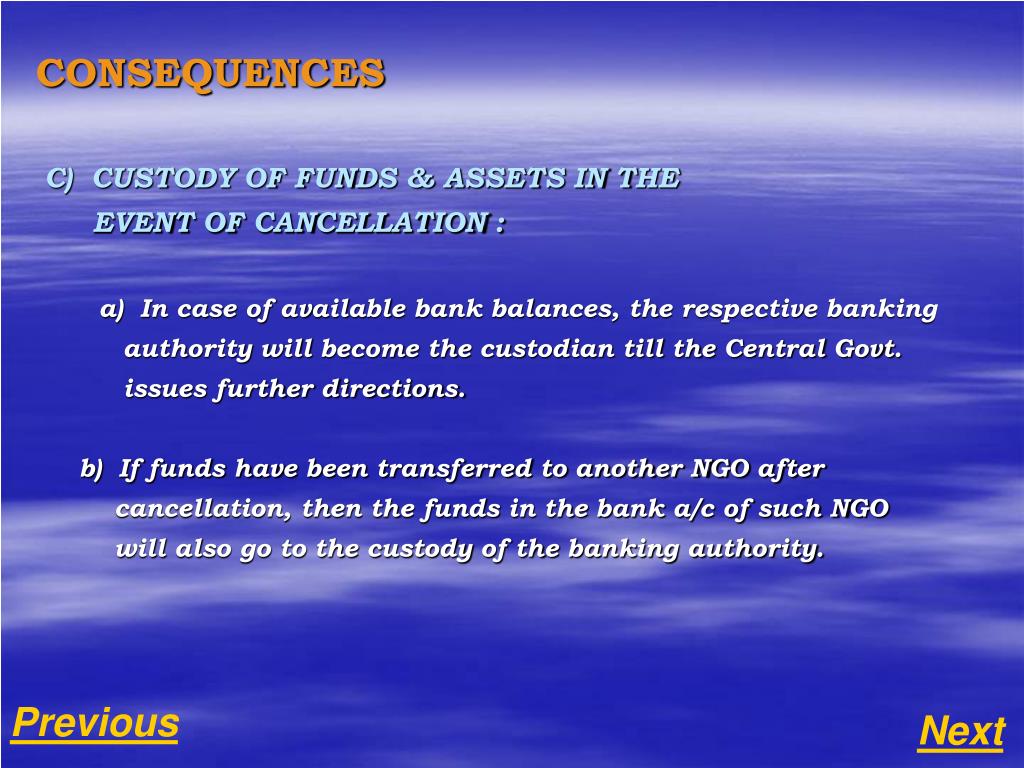 CONSEQUENCES

C) CUSTODY OF FUNDS & ASSETS IN THE EVENT OF CANCELLATION :

a) In case of available bank balances, the respective banking authority will become the custodian till the Central Govt. issues further directions.

b) If funds have been transferred to another NGO after cancellation, then the funds in the bank a/c of such NGO will also go to the custody of the banking authority.

Previous

Next